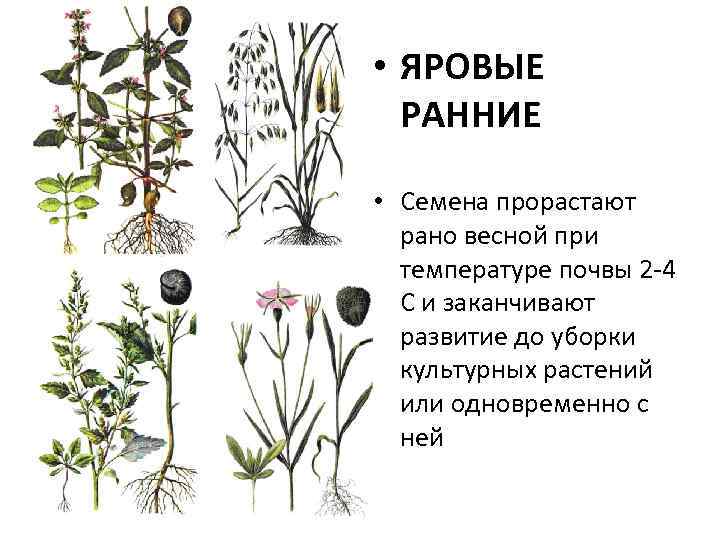 • ЯРОВЫЕ РАННИЕ

• Семена прорастают рано весной при температуре почвы 2-4 С и заканчивают развитие до уборки культурных растений или одновременно с ней